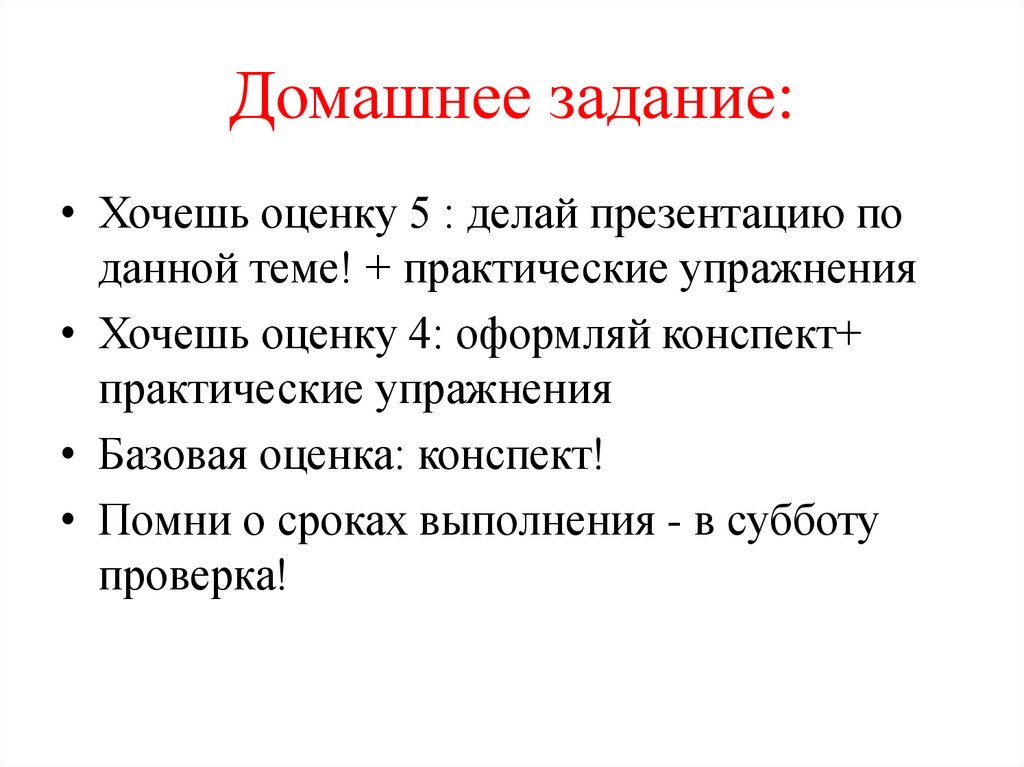 Домашнее задание:

• Хочешь оценку 5 : делай презентацию по данной теме! + практические упражнения

• Хочешь оценку 4: оформляй конспект+ практические упражнения

• Базовая оценка: конспект!

• Помни о сроках выполнения - в субботу проверка!